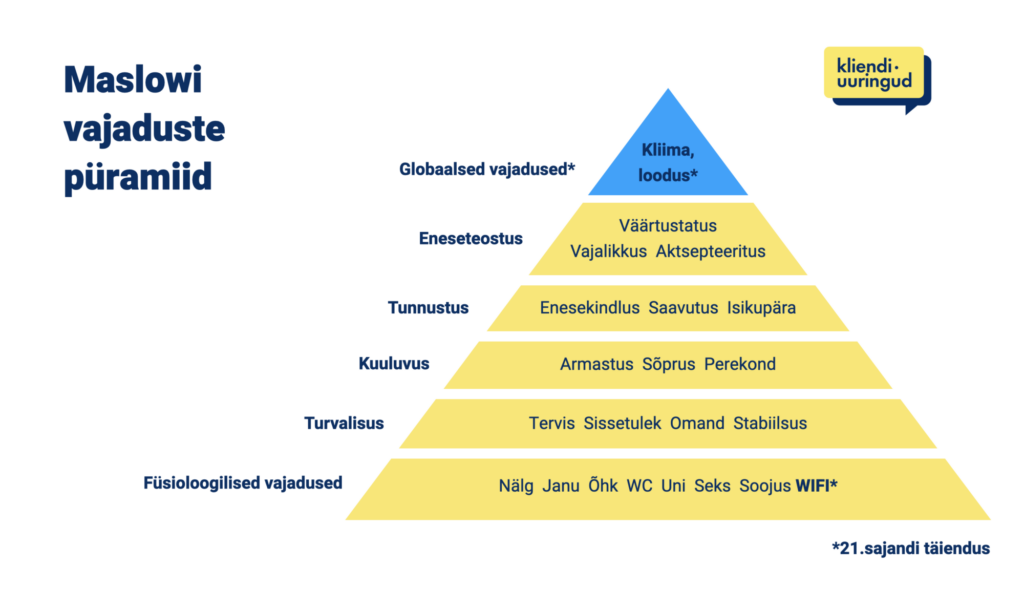 Maslowi vajaduste püramiid

kliendi· uuringud

Globaalsed vajadused*

Kliima, loodus*

Eneseteostus

Väärtustatus
Vajalikkus Aktsepteeritus

Tunnustus

Enesekindlus Saavutus Isikupära

Kuuluvus

Armastus Sõprus Perekond

Turvalisus

Tervis Sissetulek Omand Stabiilsus

Füsioloogilised vajadused

Nälg Janu Õhk WC Uni Seks Soojus WIFI*

*21.sajandi täiendus